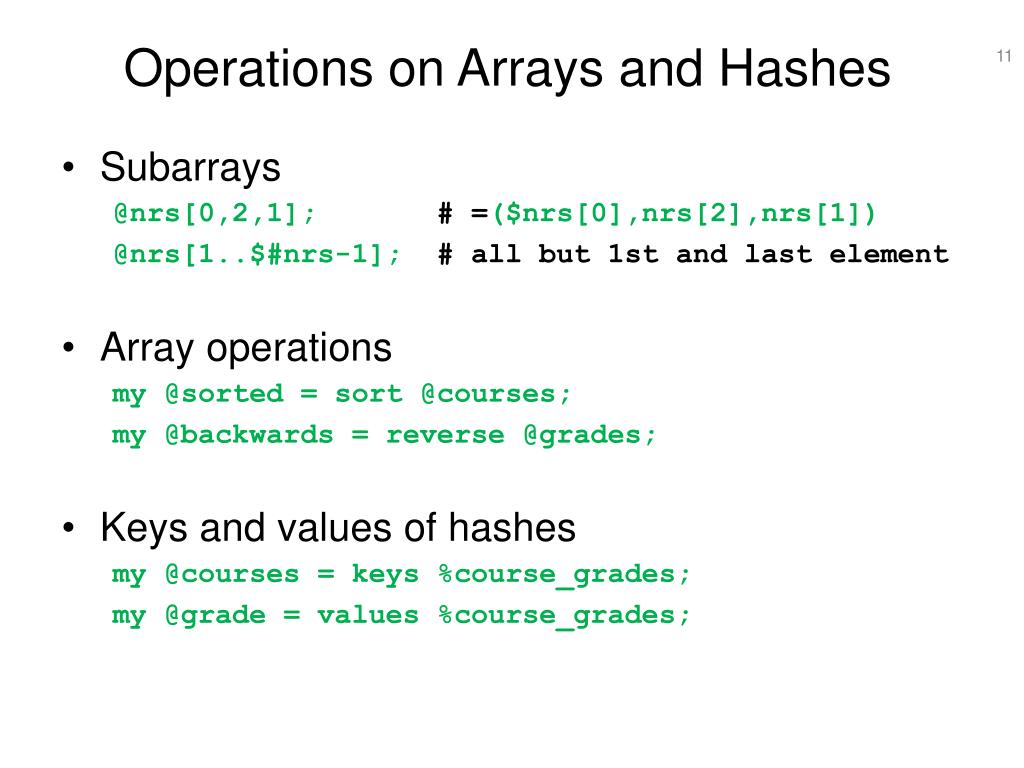 Operations on Arrays and Hashes

11

• Subarrays
@nrs[0,2,1]; # =($nrs[0],nrs[2],nrs[1])
@nrs[1..$#nrs-1]; # all but 1st and last element

• Array operations
my @sorted = sort @courses;
my @backwards = reverse @grades;

• Keys and values of hashes
my @courses = keys %course_grades;
my @grade = values %course_grades;